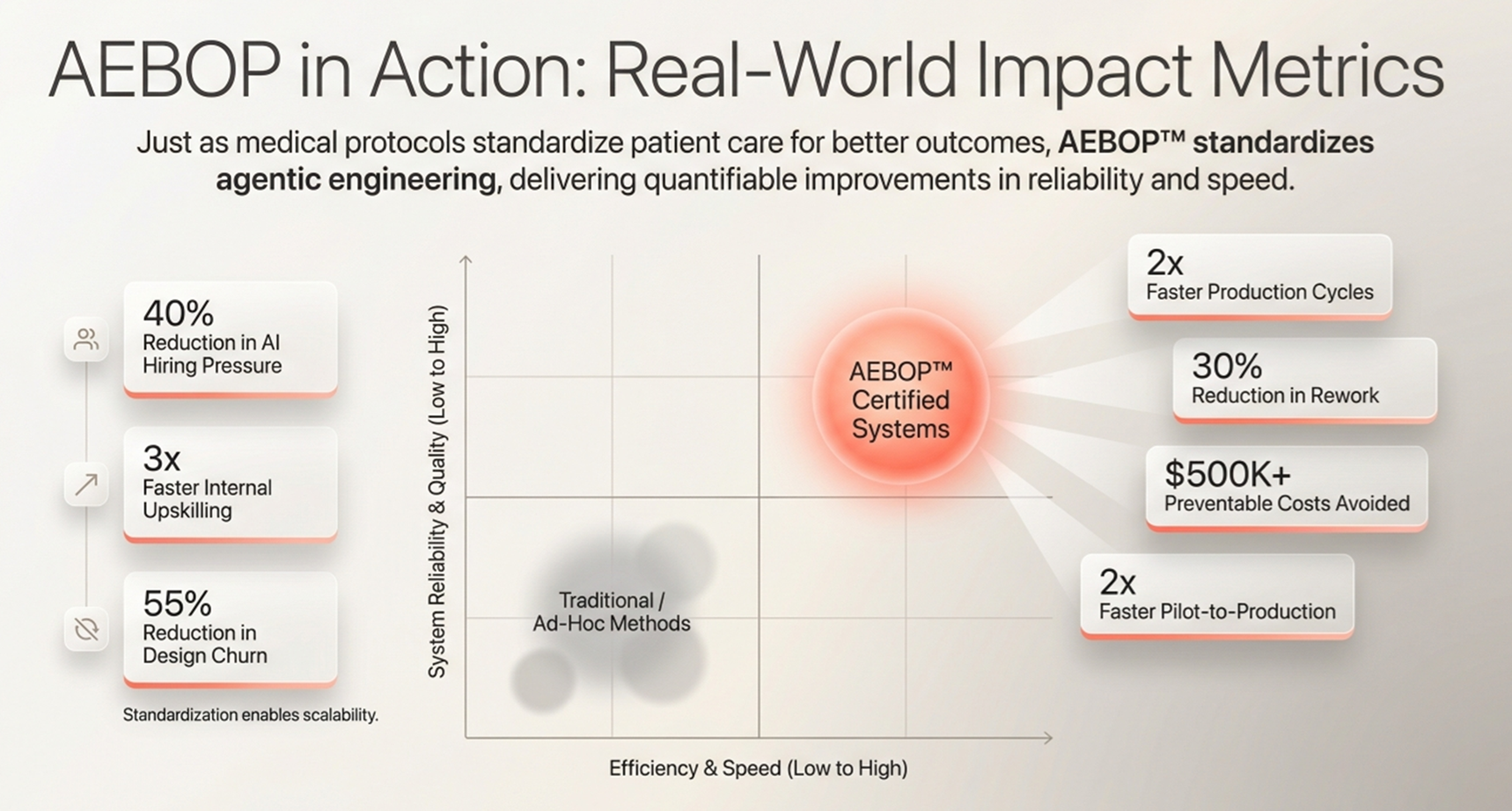 AEBOP in Action: Real-World Impact Metrics

Just as medical protocols standardize patient care for better outcomes, AEBOP™ standardizes agentic engineering, delivering quantifiable improvements in reliability and speed.

40%
Reduction in AI Hiring Pressure

3x
Faster Internal Upskilling

55%
Reduction in Design Churn

Standardization enables scalability.

System Reliability & Quality (Low to High)

AEBOP™ Certified Systems

Traditional / Ad-Hoc Methods

Efficiency & Speed (Low to High)

2x
Faster Production Cycles

30%
Reduction in Rework

$500K+
Preventable Costs Avoided

2x
Faster Pilot-to-Production